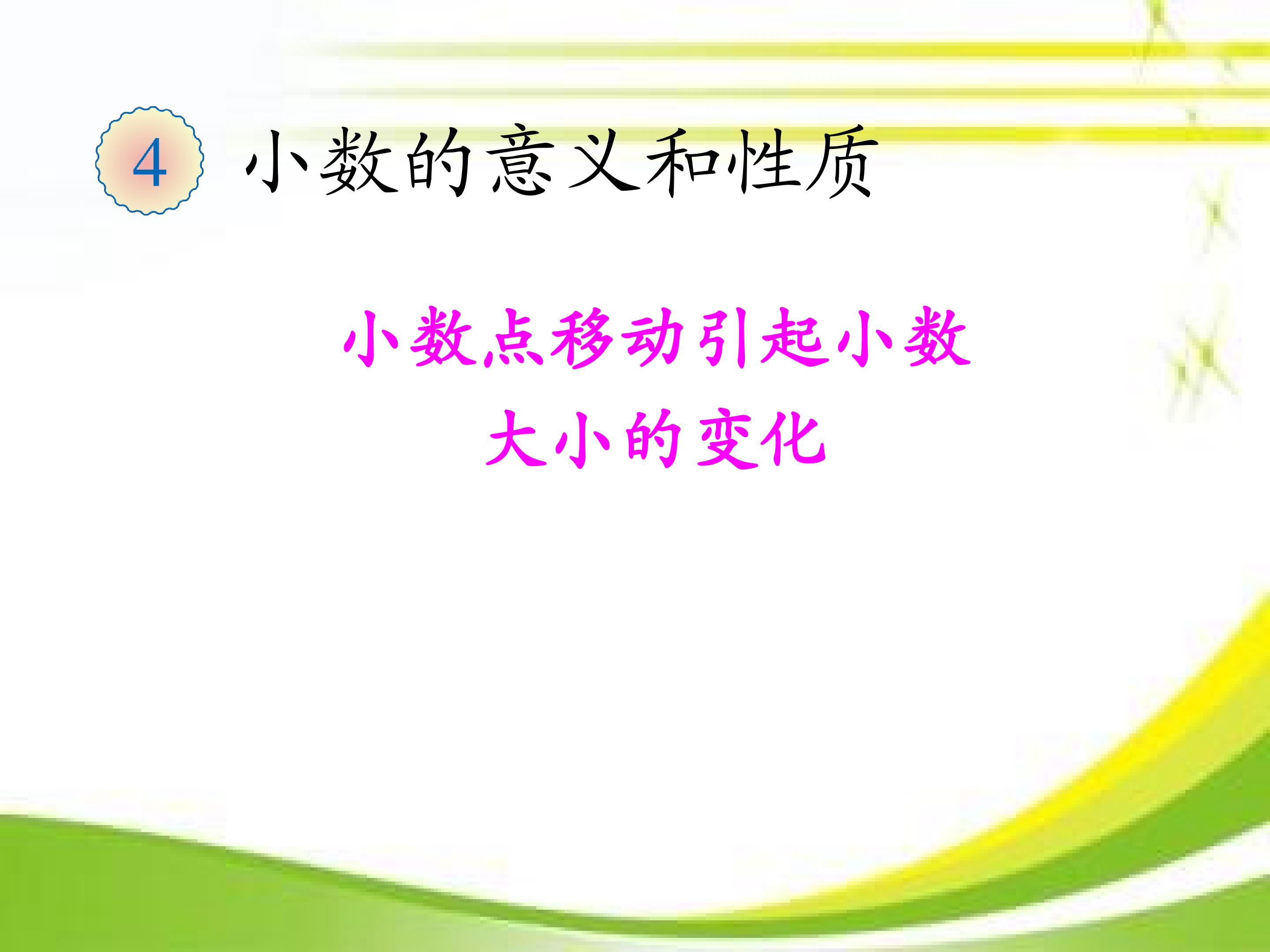 4 小数的意义和性质

小数点移动引起小数大小的变化